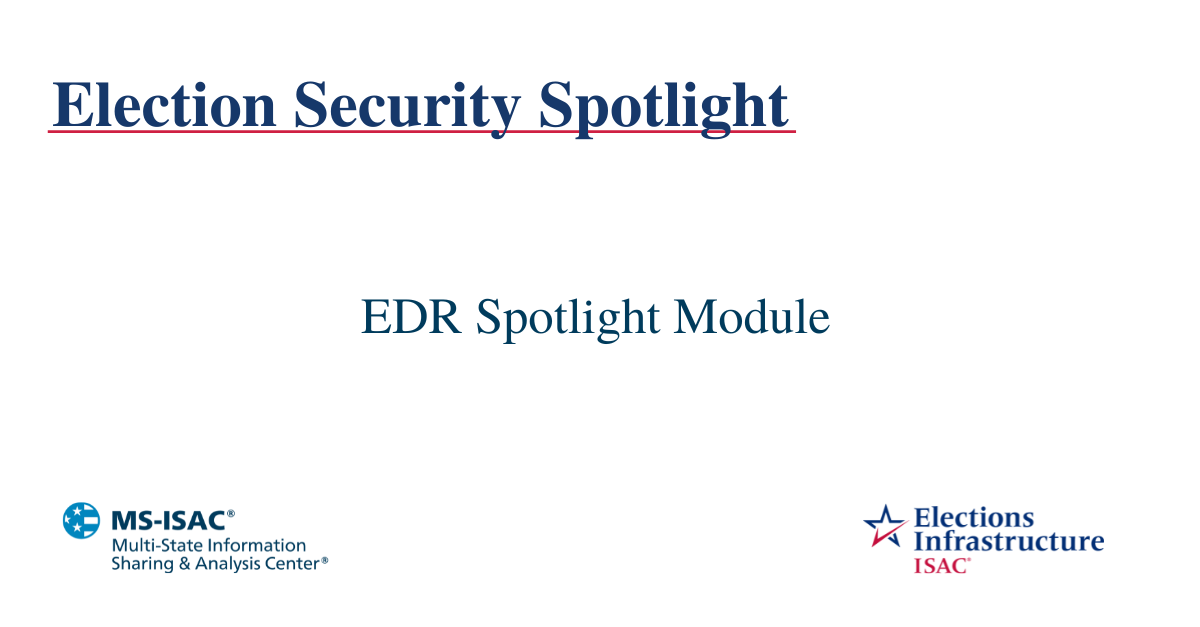 Election Security Spotlight

EDR Spotlight Module

MS-ISAC®
Multi-State Information Sharing & Analysis Center®

Elections Infrastructure ISAC®